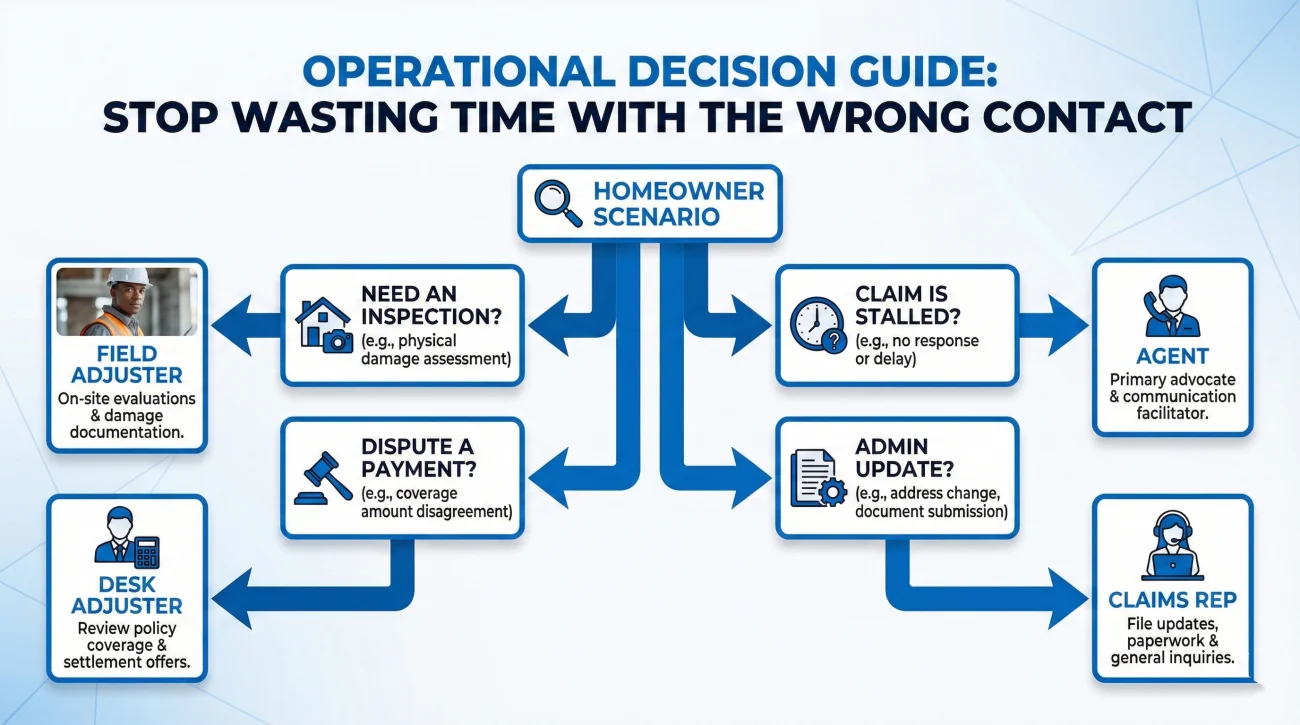 OPERATIONAL DECISION GUIDE:
STOP WASTING TIME WITH THE WRONG CONTACT

HOMEOWNER SCENARIO

NEED AN INSPECTION?
(e.g., physical damage assessment)

FIELD ADJUSTER
On-site evaluations & damage documentation.

DISPUTE A PAYMENT?
(e.g., coverage amount disagreement)

DESK ADJUSTER
Review policy coverage & settlement offers.

CLAIM IS STALLED?
(e.g., no response or delay)

AGENT
Primary advocate & communication facilitator.

ADMIN UPDATE?
(e.g., address change, document submission)

CLAIMS REP
File updates, paperwork & general inquiries.